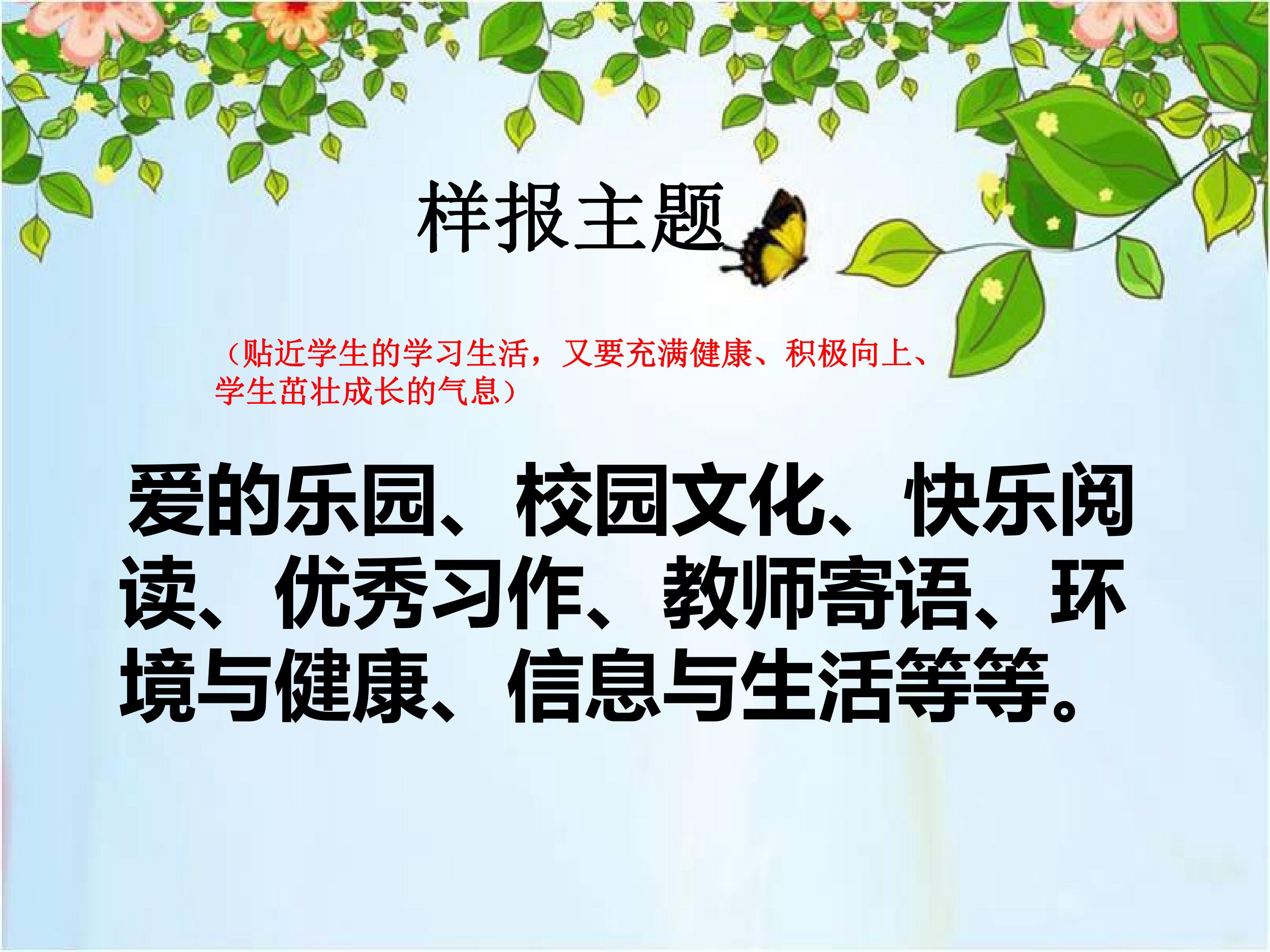 样报主题

（贴近学生的学习生活，又要充满健康、积极向上、学生茁壮成长的气息）

爱的乐园、校园文化、快乐阅读、优秀习作、教师寄语、环境与健康、信息与生活等等。